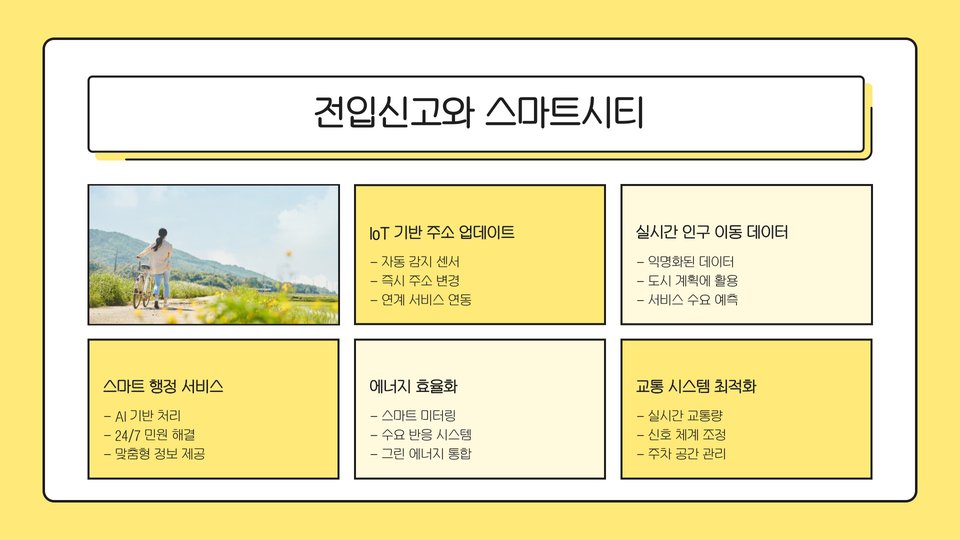 전입신고와 스마트시티

IoT 기반 주소 업데이트
– 자동 감지 센서
– 즉시 주소 변경
– 연계 서비스 연동

실시간 인구 이동 데이터
– 익명화된 데이터
– 도시 계획에 활용
– 서비스 수요 예측

스마트 행정 서비스
– AI 기반 처리
– 24/7 민원 해결
– 맞춤형 정보 제공

에너지 효율화
– 스마트 미터링
– 수요 반응 시스템
– 그린 에너지 통합

교통 시스템 최적화
– 실시간 교통량
– 신호 체계 조정
– 주차 공간 관리